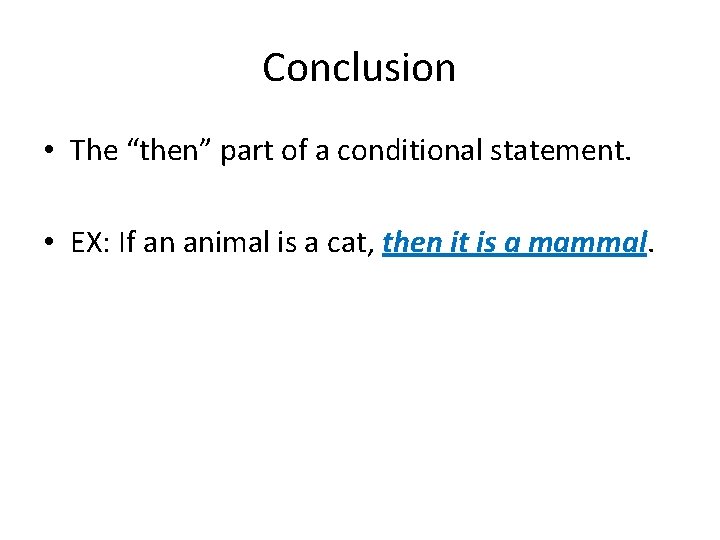 Conclusion

• The “then” part of a conditional statement.

• EX: If an animal is a cat, then it is a mammal.